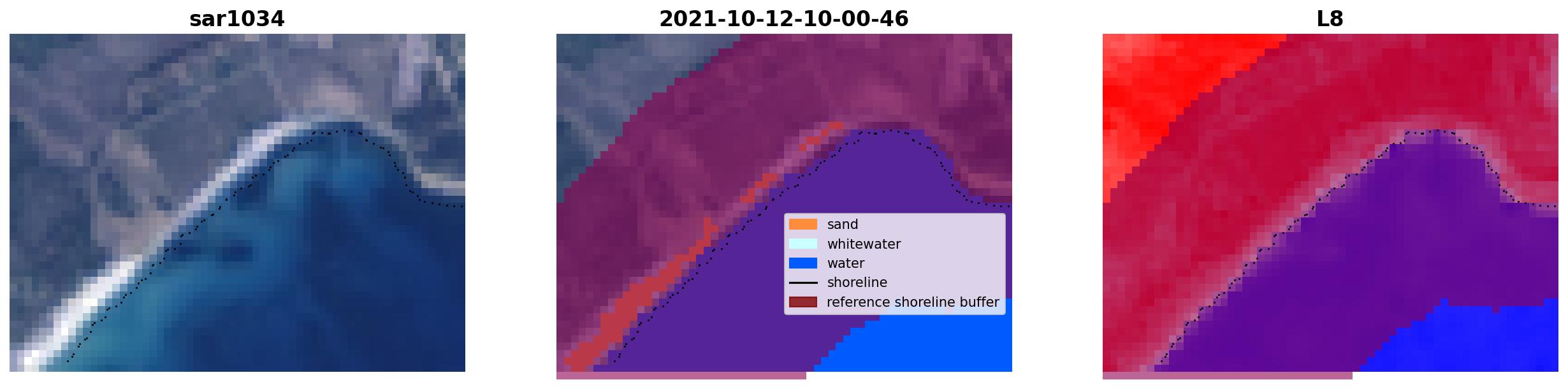 sar1034

2021-10-12-10-00-46

sand
whitewater
water
shoreline
reference shoreline buffer

L8